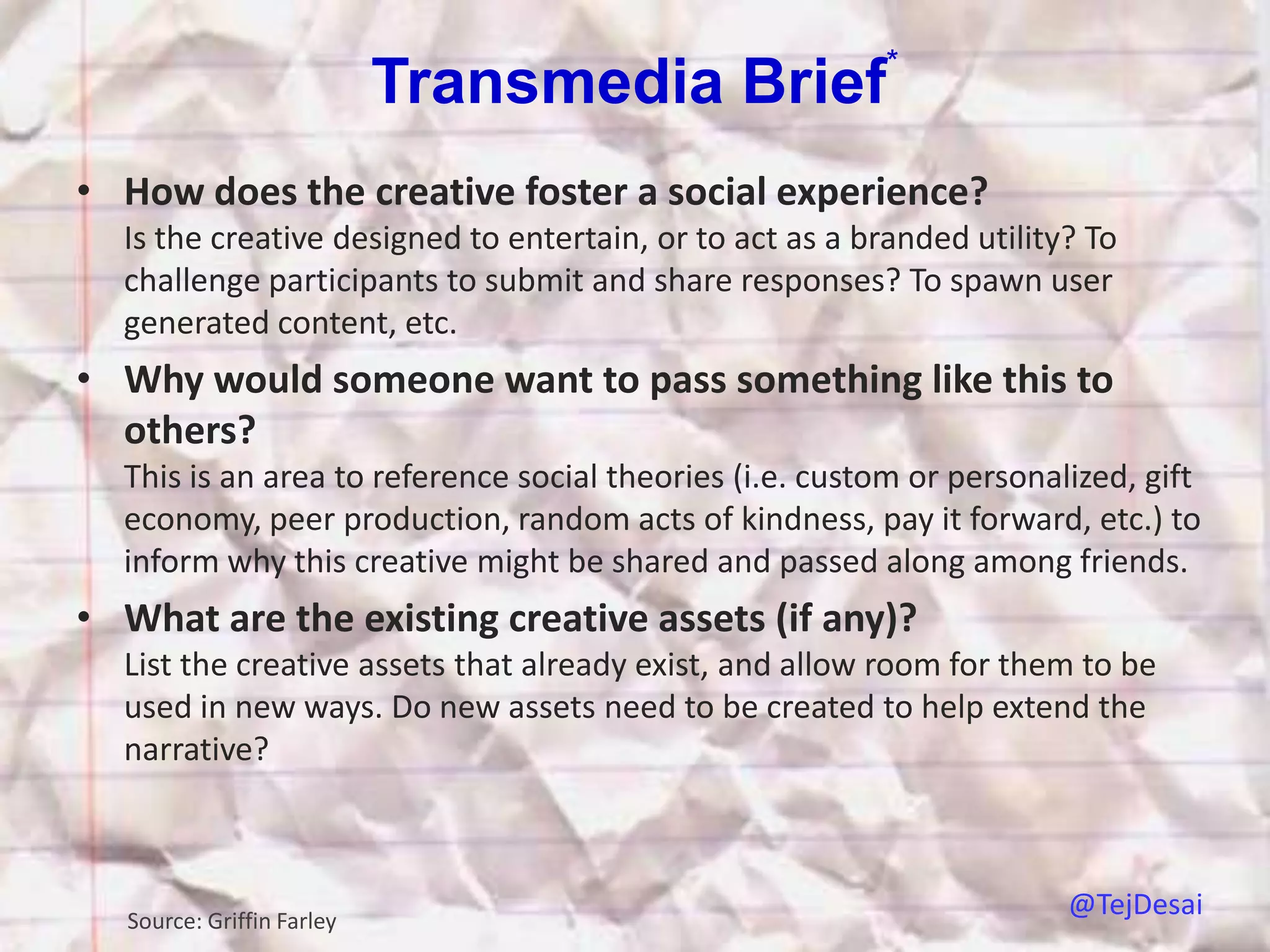 Transmedia Brief*

• How does the creative foster a social experience?
Is the creative designed to entertain, or to act as a branded utility? To challenge participants to submit and share responses? To spawn user generated content, etc.

• Why would someone want to pass something like this to others?
This is an area to reference social theories (i.e. custom or personalized, gift economy, peer production, random acts of kindness, pay it forward, etc.) to inform why this creative might be shared and passed along among friends.

• What are the existing creative assets (if any)?
List the creative assets that already exist, and allow room for them to be used in new ways. Do new assets need to be created to help extend the narrative?

Source: Griffin Farley

@TejDesai